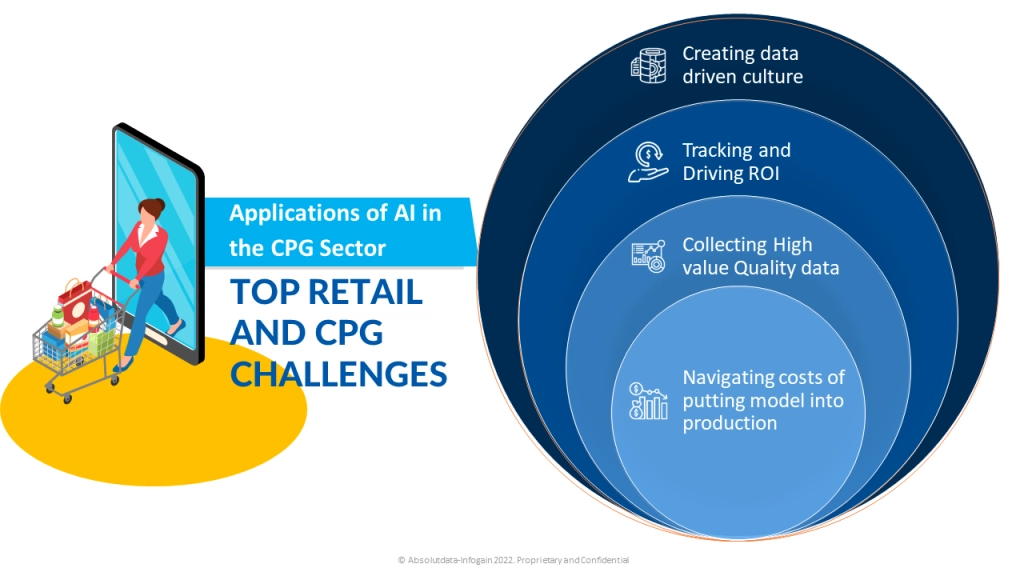 Applications of AI in the CPG Sector

TOP RETAIL AND CPG CHALLENGES

Creating data driven culture

Tracking and Driving ROI

Collecting High value Quality data

Navigating costs of putting model into production

© Absolutdata-Infogain 2022. Proprietary and Confidential